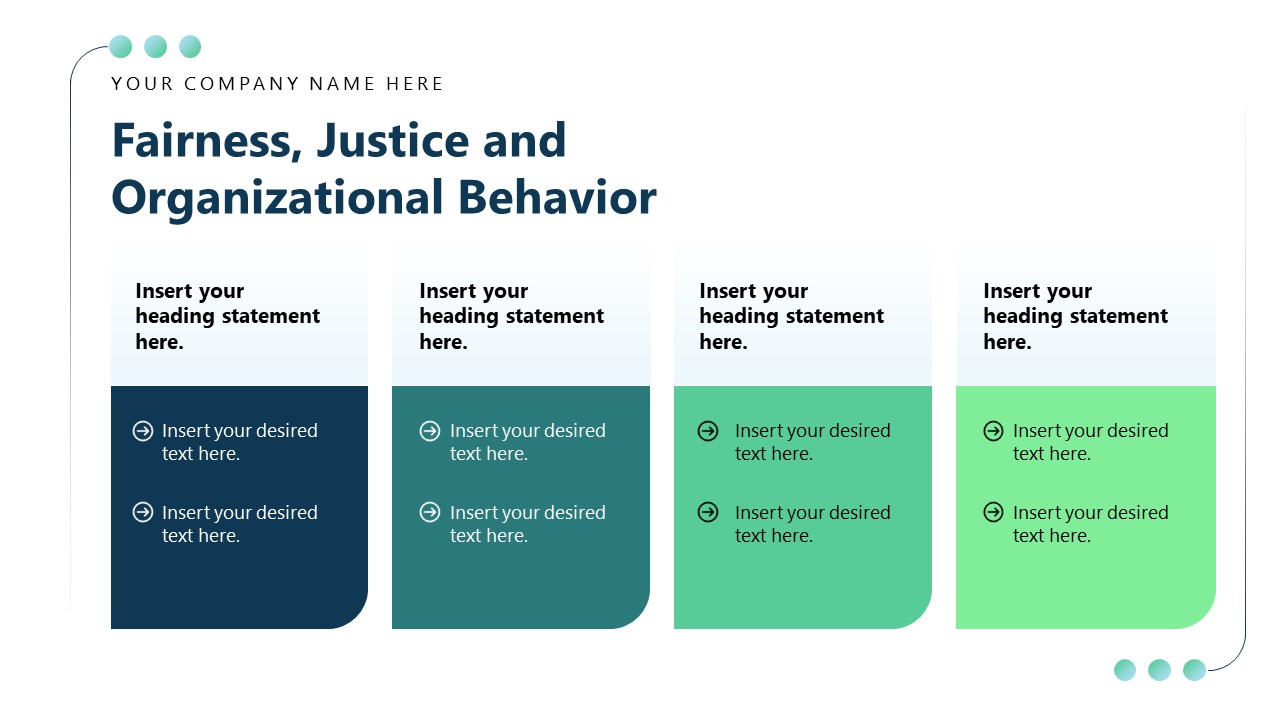 YOUR COMPANY NAME HERE

Fairness, Justice and Organizational Behavior

Insert your heading statement here.

Insert your desired text here.

Insert your desired text here.

Insert your heading statement here.

Insert your desired text here.

Insert your desired text here.

Insert your heading statement here.

Insert your desired text here.

Insert your desired text here.

Insert your heading statement here.

Insert your desired text here.

Insert your desired text here.